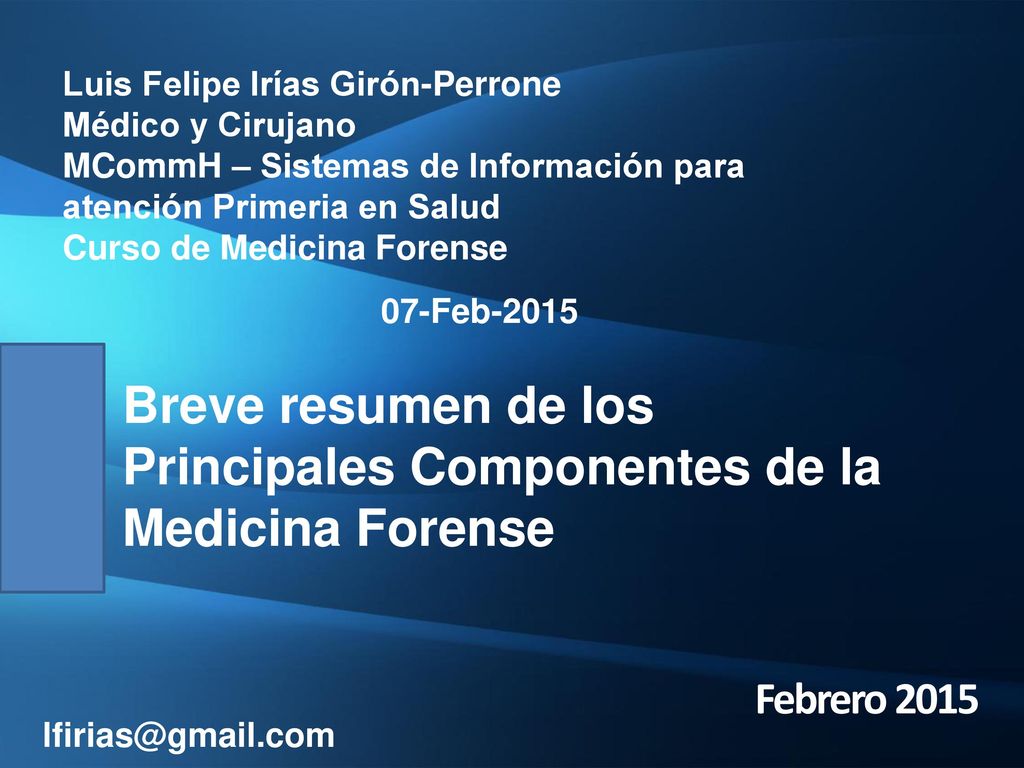 Luis Felipe Irías Girón-Perrone
Médico y Cirujano
MCommH – Sistemas de Información para atención Primeria en Salud
Curso de Medicina Forense

07-Feb-2015

Breve resumen de los Principales Componentes de la Medicina Forense

Febrero 2015

lfirias@gmail.com